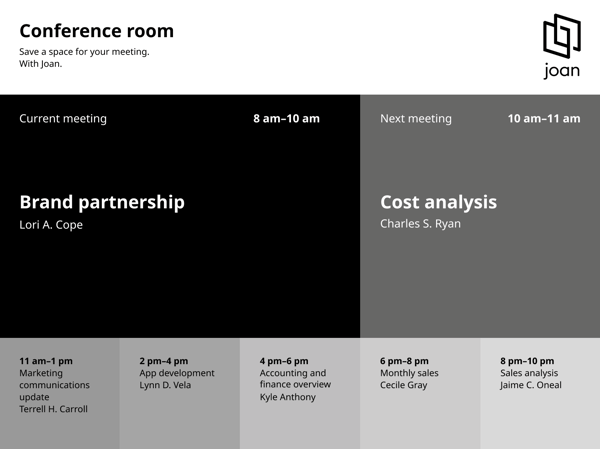 Conference room

Save a space for your meeting.
With Joan.

joan

Current meeting

8 am–10 am

Brand partnership

Lori A. Cope

Next meeting

10 am–11 am

Cost analysis

Charles S. Ryan

11 am–1 pm
Marketing communications update
Terrell H. Carroll

2 pm–4 pm
App development
Lynn D. Vela

4 pm–6 pm
Accounting and finance overview
Kyle Anthony

6 pm–8 pm
Monthly sales
Cecile Gray

8 pm–10 pm
Sales analysis
Jaime C. Oneal